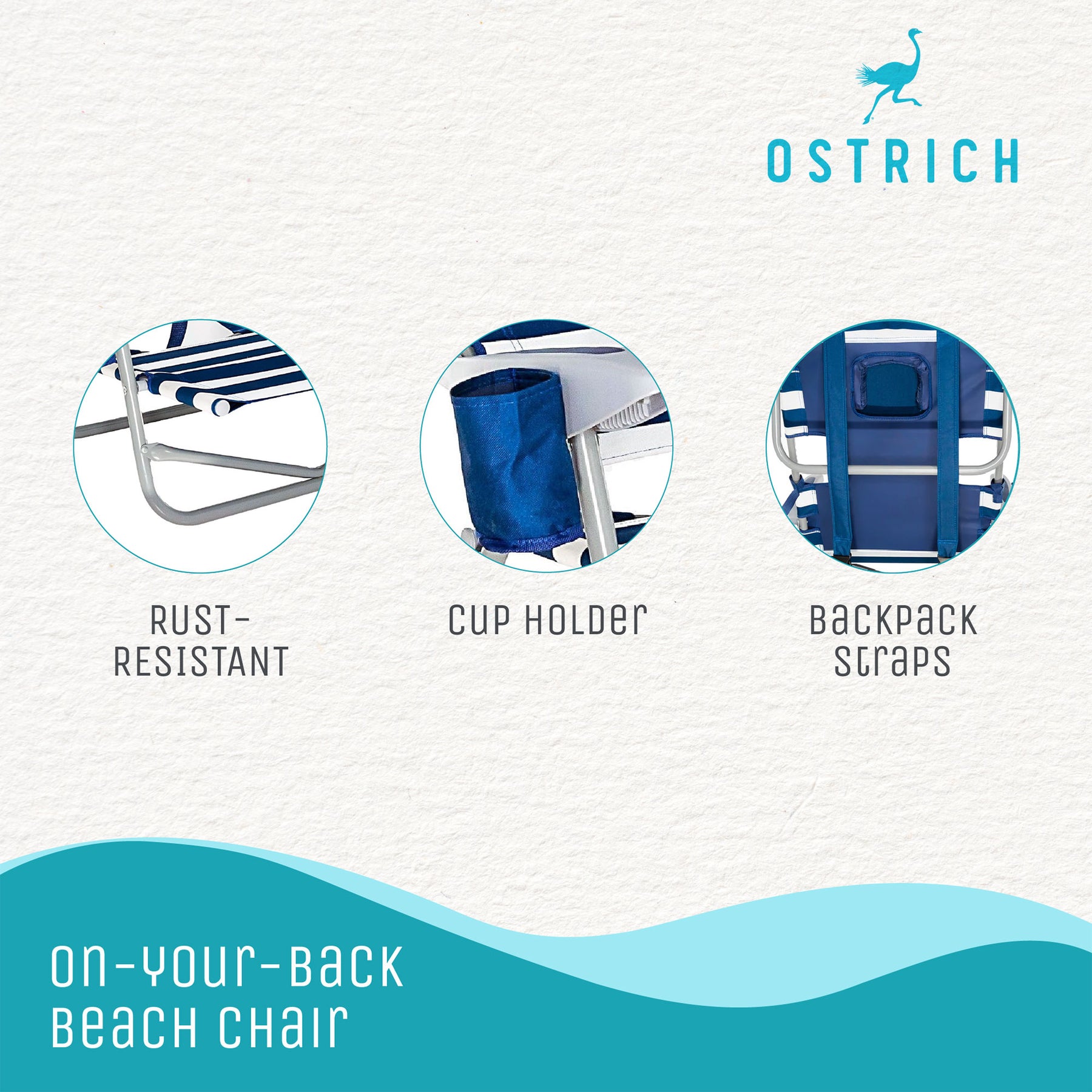 OSTRICH

RUST-RESISTANT

CUP HOLDER

BACKPACK STRAPS

ON-YOUR-BACK BEACH CHAIR